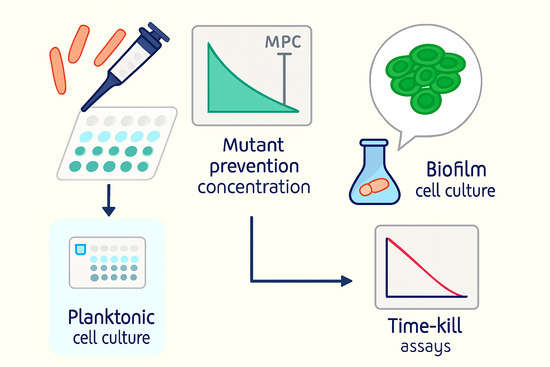 MPC

Mutant prevention concentration

Biofilm cell culture

Planktonic cell culture

Time-kill assays